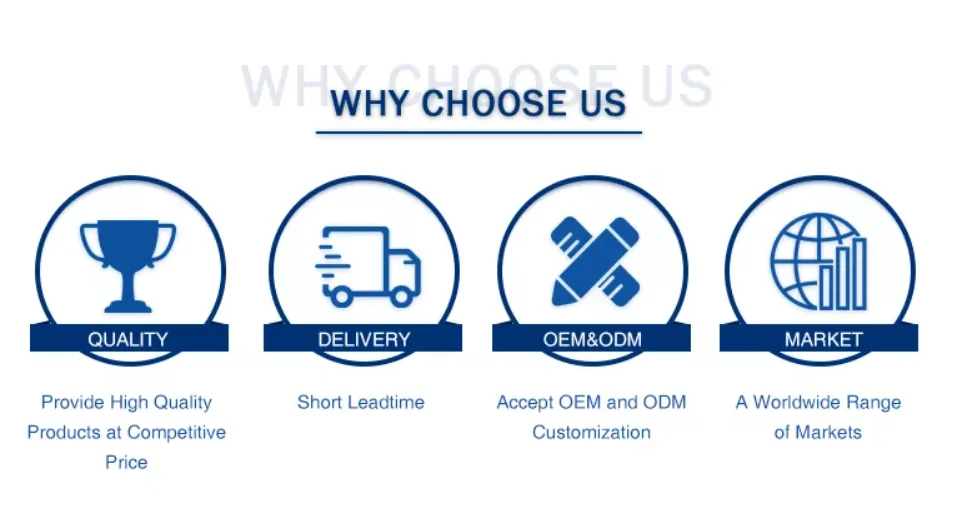 WHY CHOOSE US

WHY CHOOSE US

QUALITY

Provide High Quality Products at Competitive Price

DELIVERY

Short Leadtime

OEM&ODM

Accept OEM and ODM Customization

MARKET

A Worldwide Range of Markets